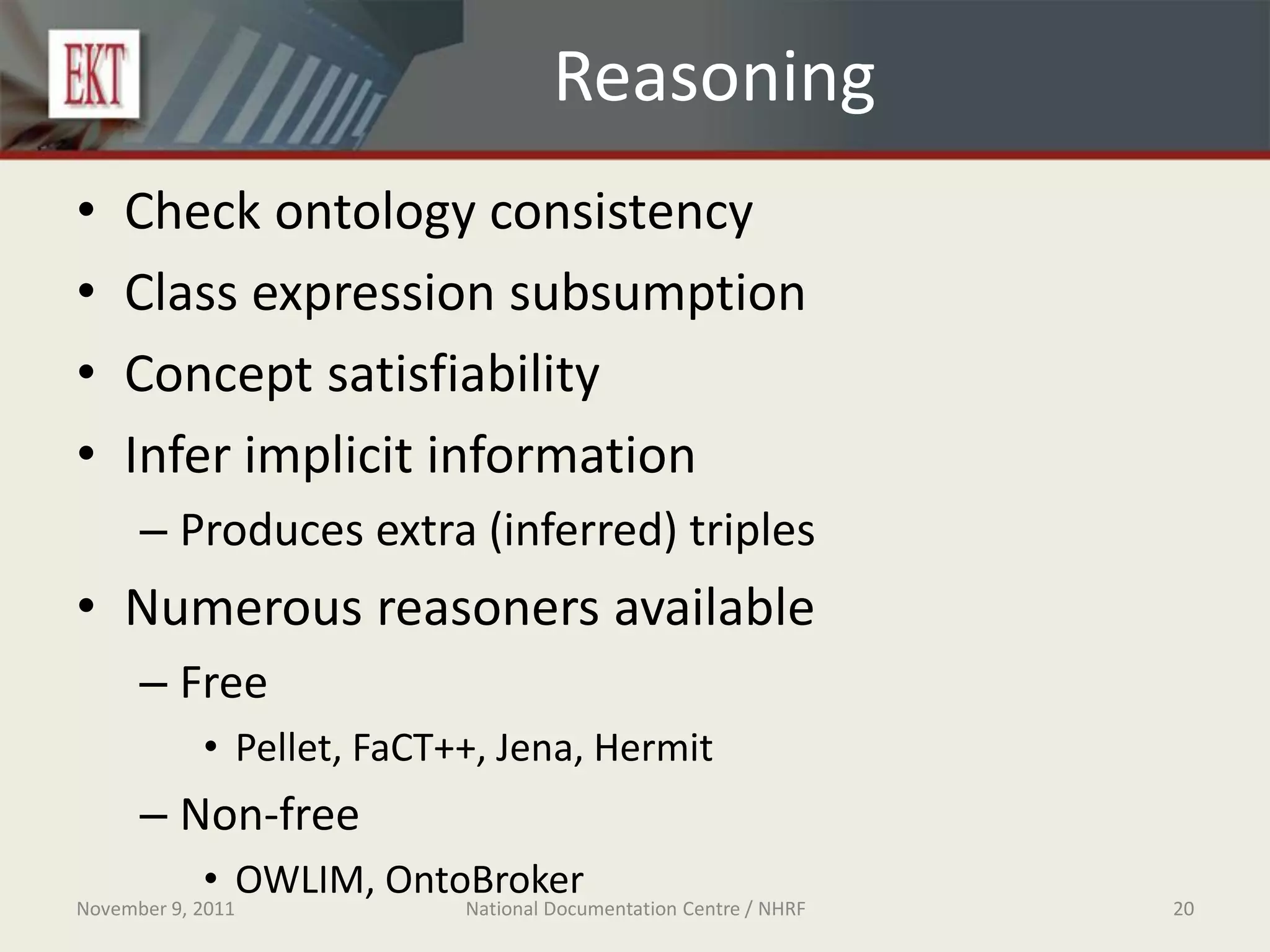 EKT

Reasoning

• Check ontology consistency
• Class expression subsumption
• Concept satisfiability
• Infer implicit information
– Produces extra (inferred) triples
• Numerous reasoners available
– Free
• Pellet, FaCT++, Jena, Hermit
– Non-free
• OWLIM, OntoBroker

November 9, 2011 National Documentation Centre / NHRF 20